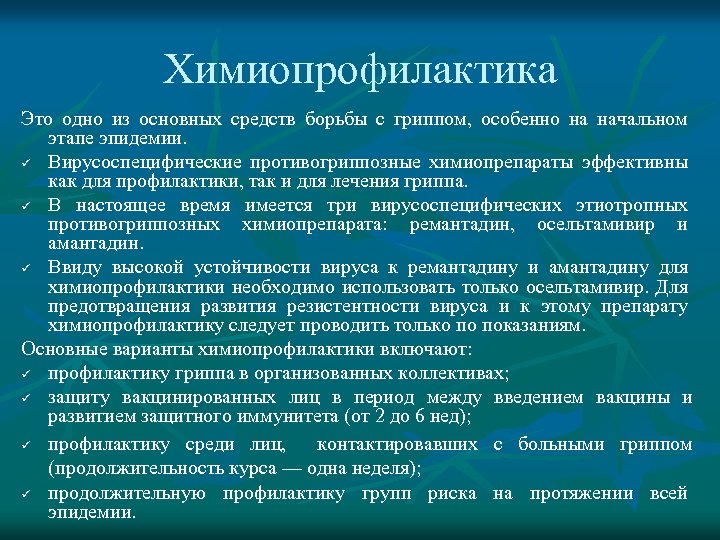 Химиопрофилактика

Это одно из основных средств борьбы с гриппом, особенно на начальном этапе эпидемии.

✓ Вирусоспецифические противогриппозные химиопрепараты эффективны как для профилактики, так и для лечения гриппа.

✓ В настоящее время имеется три вирусоспецифических этиотропных противогриппозных химиопрепарата: ремантадин, осельтамивир и амантадин.

✓ Ввиду высокой устойчивости вируса к ремантадину и амантадину для химиопрофилактики необходимо использовать только осельтамивир. Для предотвращения развития резистентности вируса и к этому препарату химиопрофилактику следует проводить только по показаниям.

Основные варианты химиопрофилактики включают:

✓ профилактику гриппа в организованных коллективах;

✓ защиту вакцинированных лиц в период между введением вакцины и развитием защитного иммунитета (от 2 до 6 нед);

✓ профилактику среди лиц, контактировавших с больными гриппом (продолжительность курса — одна неделя);

✓ продолжительную профилактику групп риска на протяжении всей эпидемии.